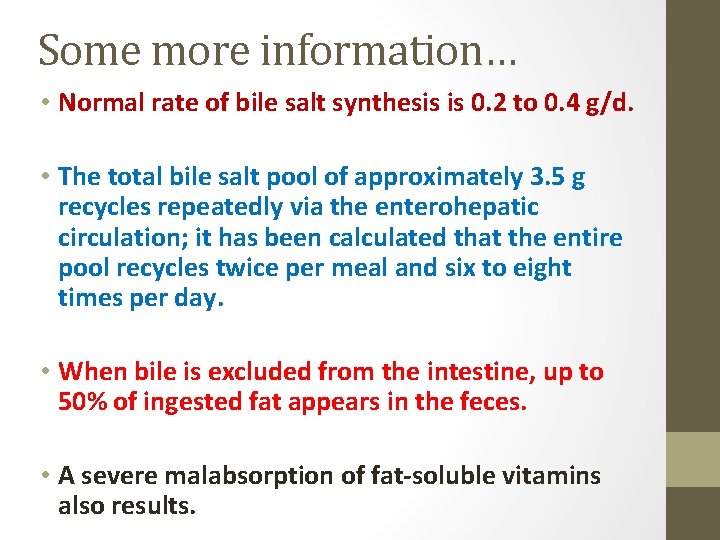 Some more information…

• Normal rate of bile salt synthesis is 0.2 to 0.4 g/d.

• The total bile salt pool of approximately 3.5 g recycles repeatedly via the enterohepatic circulation; it has been calculated that the entire pool recycles twice per meal and six to eight times per day.

• When bile is excluded from the intestine, up to 50% of ingested fat appears in the feces.

• A severe malabsorption of fat-soluble vitamins also results.